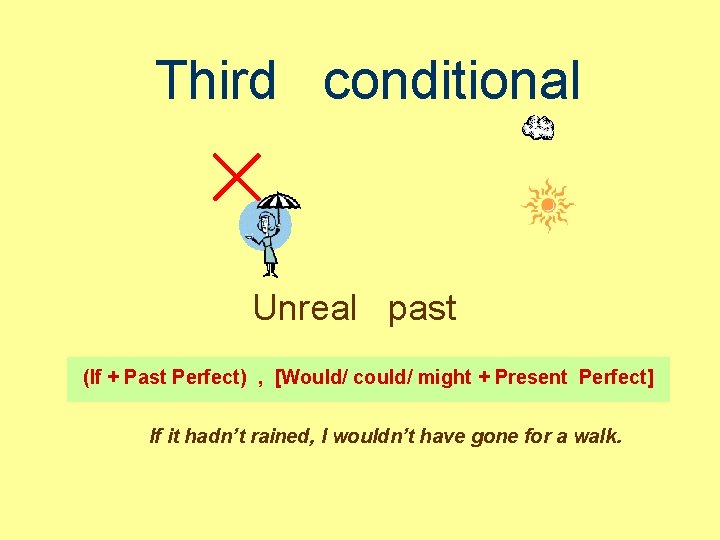 Third conditional

Unreal past

(If + Past Perfect) , [Would/ could/ might + Present Perfect]

If it hadn't rained, I wouldn't have gone for a walk.